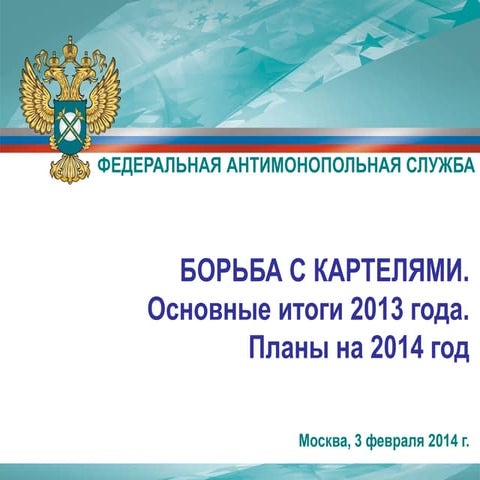 ФЕДЕРАЛЬНАЯ АНТИМОНОПОЛЬНАЯ СЛУЖБА

БОРЬБА С КАРТЕЛЯМИ.
Основные итоги 2013 года.
Планы на 2014 год

Москва, 3 февраля 2014 г.